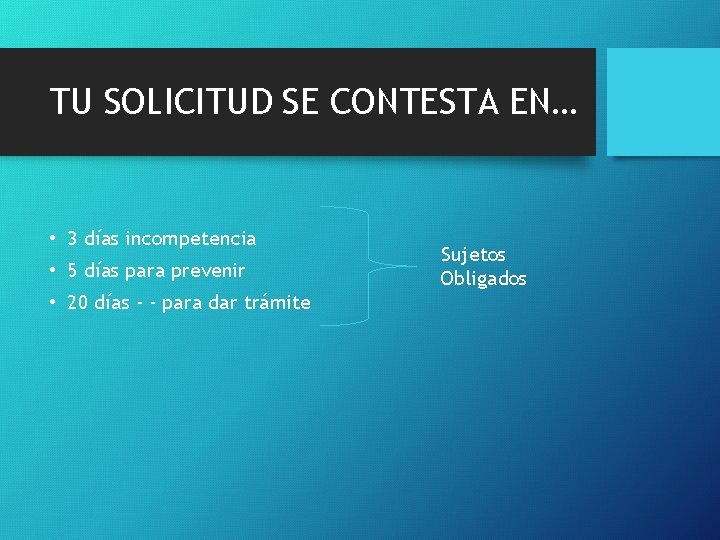 TU SOLICITUD SE CONTESTA EN…

• 3 días incompetencia
• 5 días para prevenir
• 20 días - - para dar trámite

Sujetos Obligados